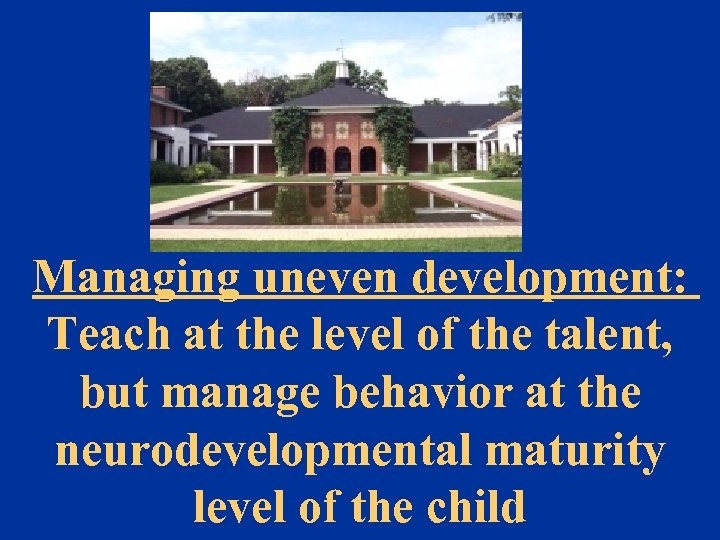 Managing uneven development:
Teach at the level of the talent, but manage behavior at the neurodevelopmental maturity level of the child